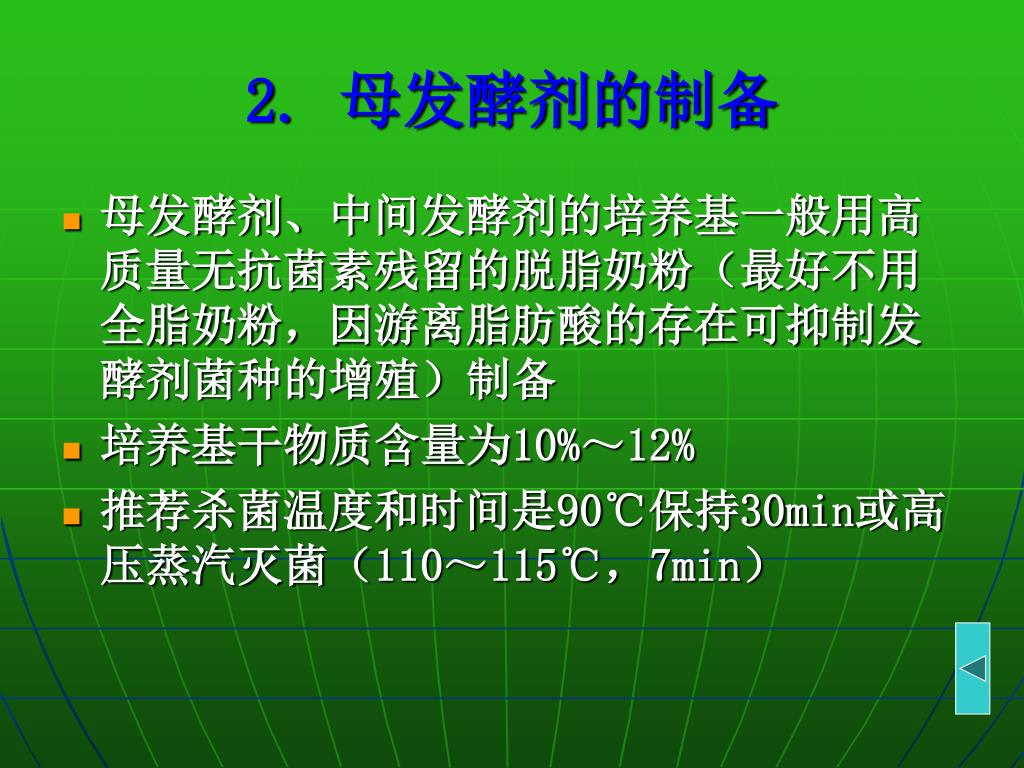 2. 母发酵剂的制备

母发酵剂、中间发酵剂的培养基一般用高质量无抗菌素残留的脱脂奶粉（最好不用全脂奶粉，因游离脂肪酸的存在可抑制发酵剂菌种的增殖）制备

培养基干物质含量为10%～12%

推荐杀菌温度和时间是90℃保持30min或高压蒸汽灭菌（110～115℃，7min）